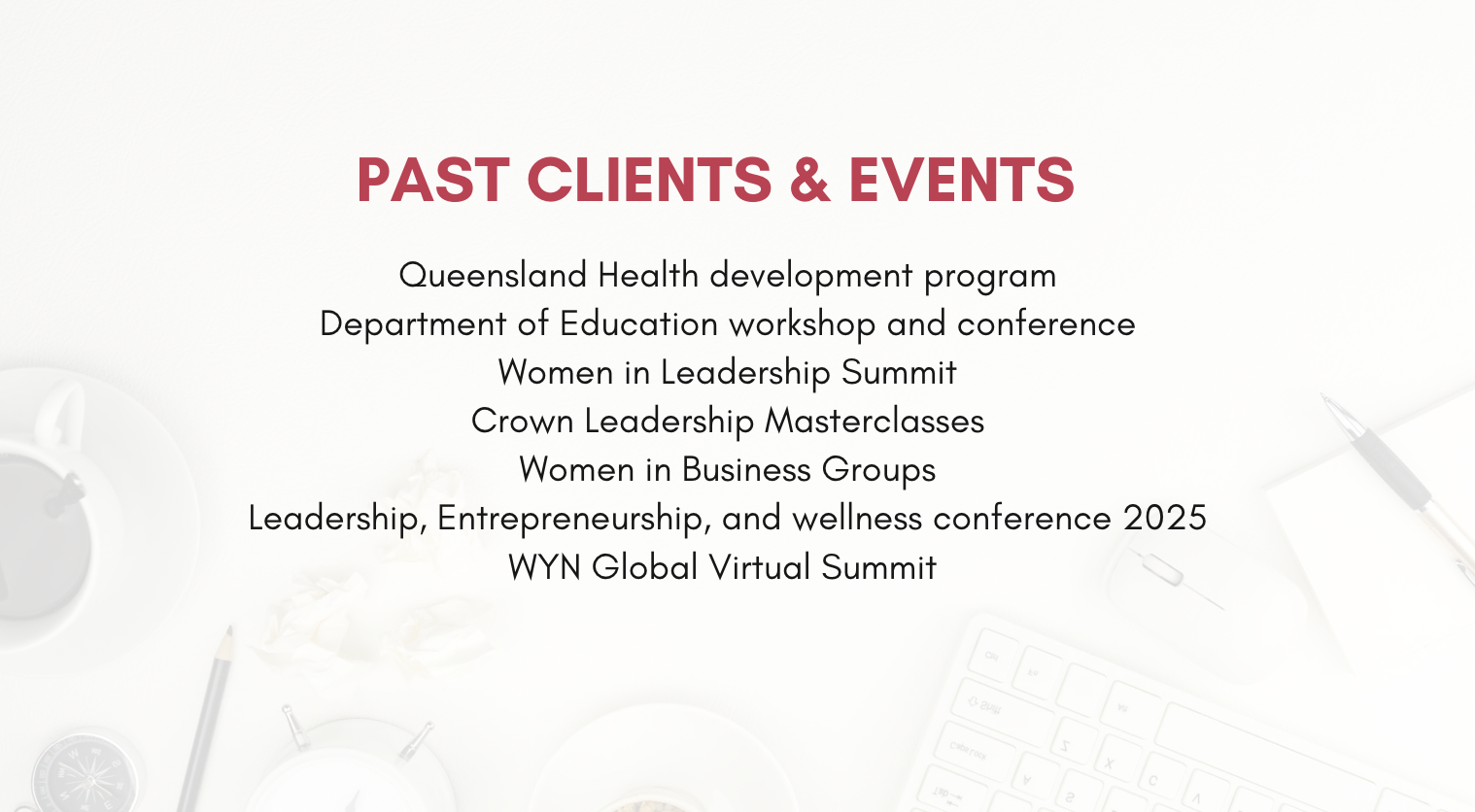 PAST CLIENTS & EVENTS

Queensland Health development program
Department of Education workshop and conference
Women in Leadership Summit
Crown Leadership Masterclasses
Women in Business Groups
Leadership, Entrepreneurship, and wellness conference 2025
WYN Global Virtual Summit